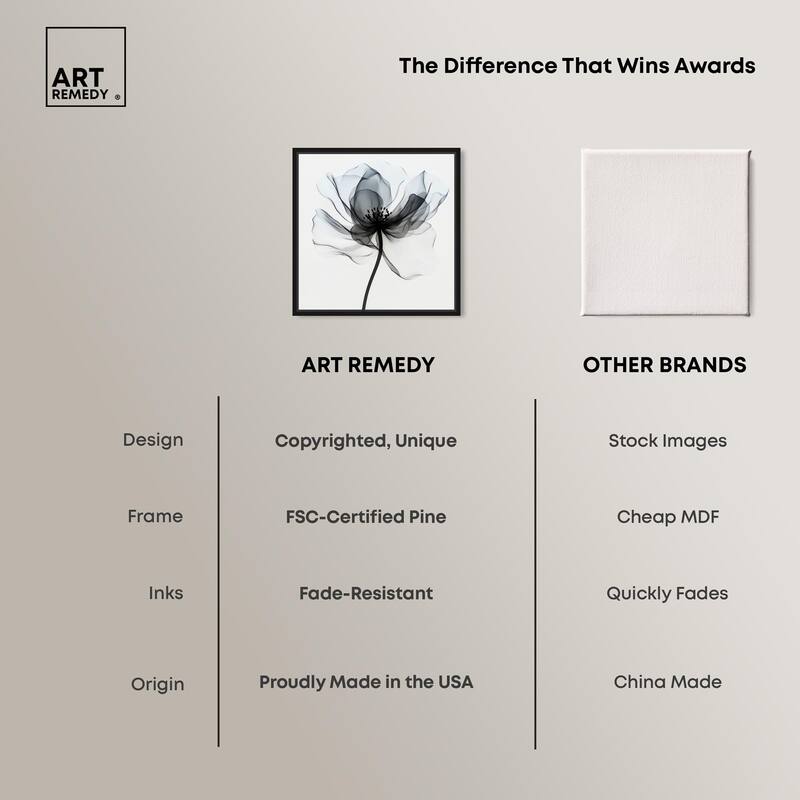 ART REMEDY ®

The Difference That Wins Awards

| | ART REMEDY | OTHER BRANDS |
|---|---|---|
| Design | Copyrighted, Unique | Stock Images |
| Frame | FSC-Certified Pine | Cheap MDF |
| Inks | Fade-Resistant | Quickly Fades |
| Origin | Proudly Made in the USA | China Made |